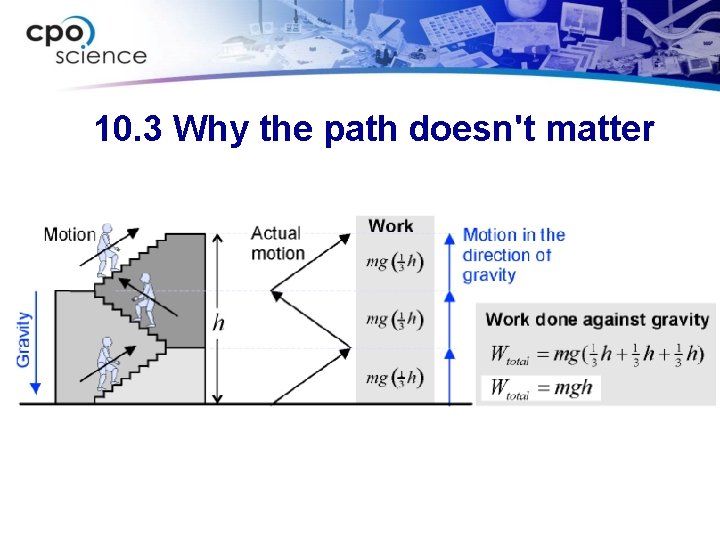 cpo science

10.3 Why the path doesn't matter

Motion

Gravity

$h$

Actual motion

Work

$mg\left(\frac{1}{3}h\right)$

$mg\left(\frac{1}{3}h\right)$

$mg\left(\frac{1}{3}h\right)$

Motion in the direction of gravity

Work done against gravity

$W_{total} = mg(\frac{1}{3}h + \frac{1}{3}h + \frac{1}{3}h)$

$W_{total} = mgh$